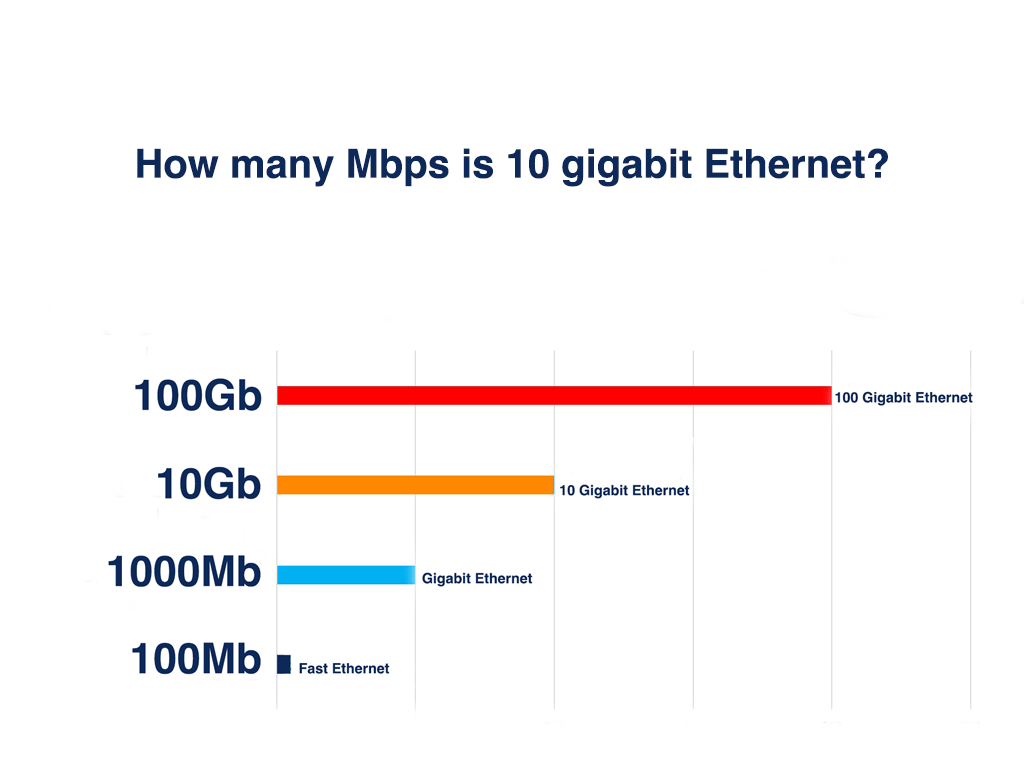 How many Mbps is 10 gigabit Ethernet?

100Gb
100 Gigabit Ethernet

10Gb
10 Gigabit Ethernet

1000Mb
Gigabit Ethernet

100Mb
Fast Ethernet